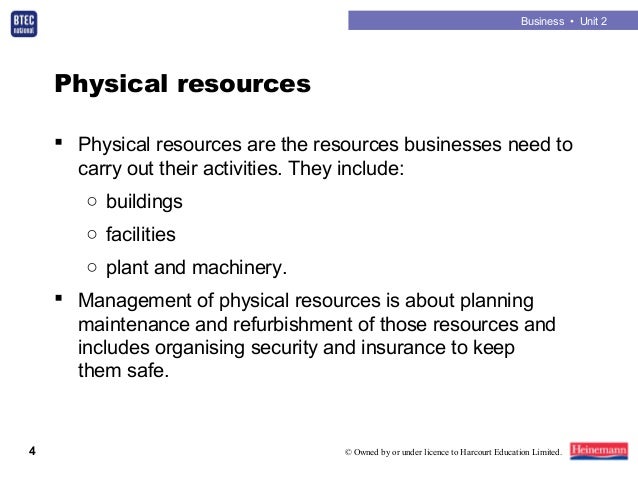 BTEC national

Business • Unit 2

Physical resources

▪ Physical resources are the resources businesses need to carry out their activities. They include:

○ buildings

○ facilities

○ plant and machinery.

▪ Management of physical resources is about planning maintenance and refurbishment of those resources and includes organising security and insurance to keep them safe.

4

© Owned by or under licence to Harcourt Education Limited.

Heinemann